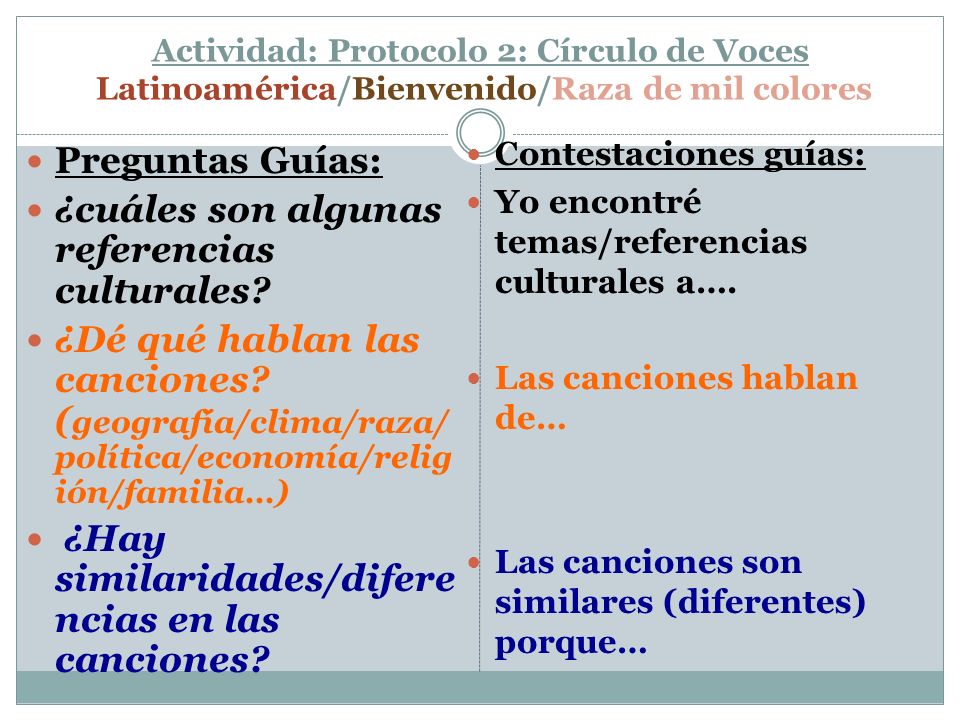 Actividad: Protocolo 2: Círculo de Voces
Latinoamérica/Bienvenido/Raza de mil colores

Preguntas Guías:

¿cuáles son algunas referencias culturales?

¿Dé qué hablan las canciones? (geografía/clima/raza/política/economía/religión/familia…)

¿Hay similaridades/diferencias en las canciones?

Contestaciones guías:

Yo encontré temas/referencias culturales a….

Las canciones hablan de…

Las canciones son similares (diferentes) porque…